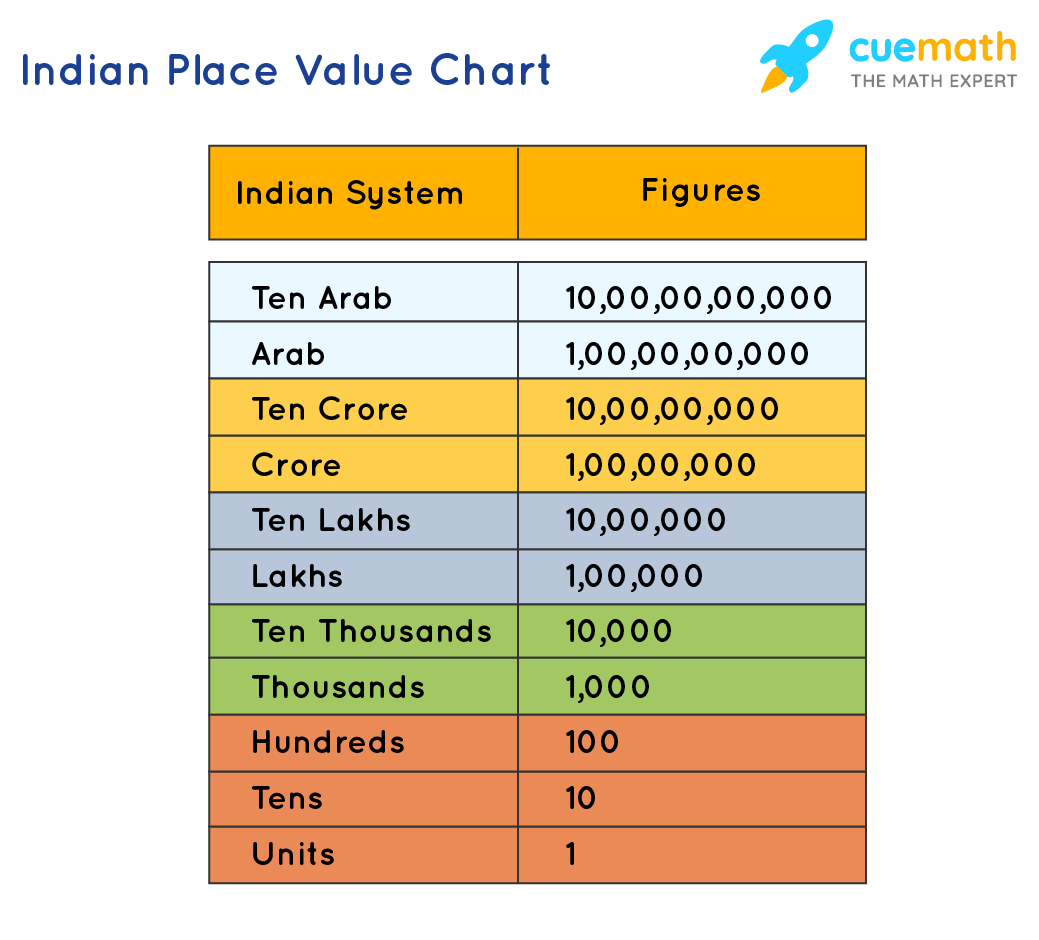 Indian Place Value Chart

cuemath
THE MATH EXPERT

| Indian System | Figures |
|---|---|
| Ten Arab | 10,00,00,00,000 |
| Arab | 1,00,00,00,000 |
| Ten Crore | 10,00,00,000 |
| Crore | 1,00,00,000 |
| Ten Lakhs | 10,00,000 |
| Lakhs | 1,00,000 |
| Ten Thousands | 10,000 |
| Thousands | 1,000 |
| Hundreds | 100 |
| Tens | 10 |
| Units | 1 |